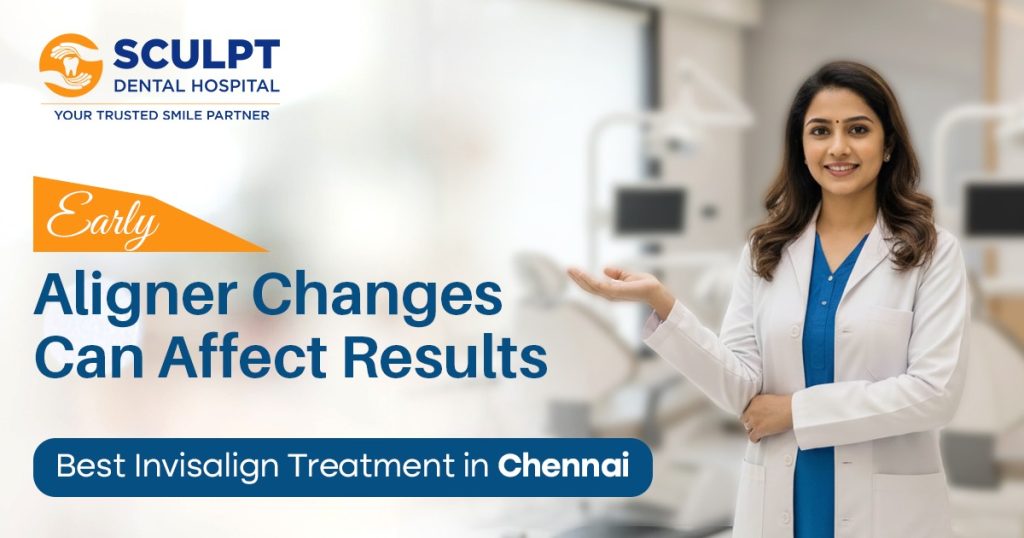 SCULPT
DENTAL HOSPITAL
YOUR TRUSTED SMILE PARTNER

Early
Aligner Changes Can Affect Results

Best Invisalign Treatment in Chennai